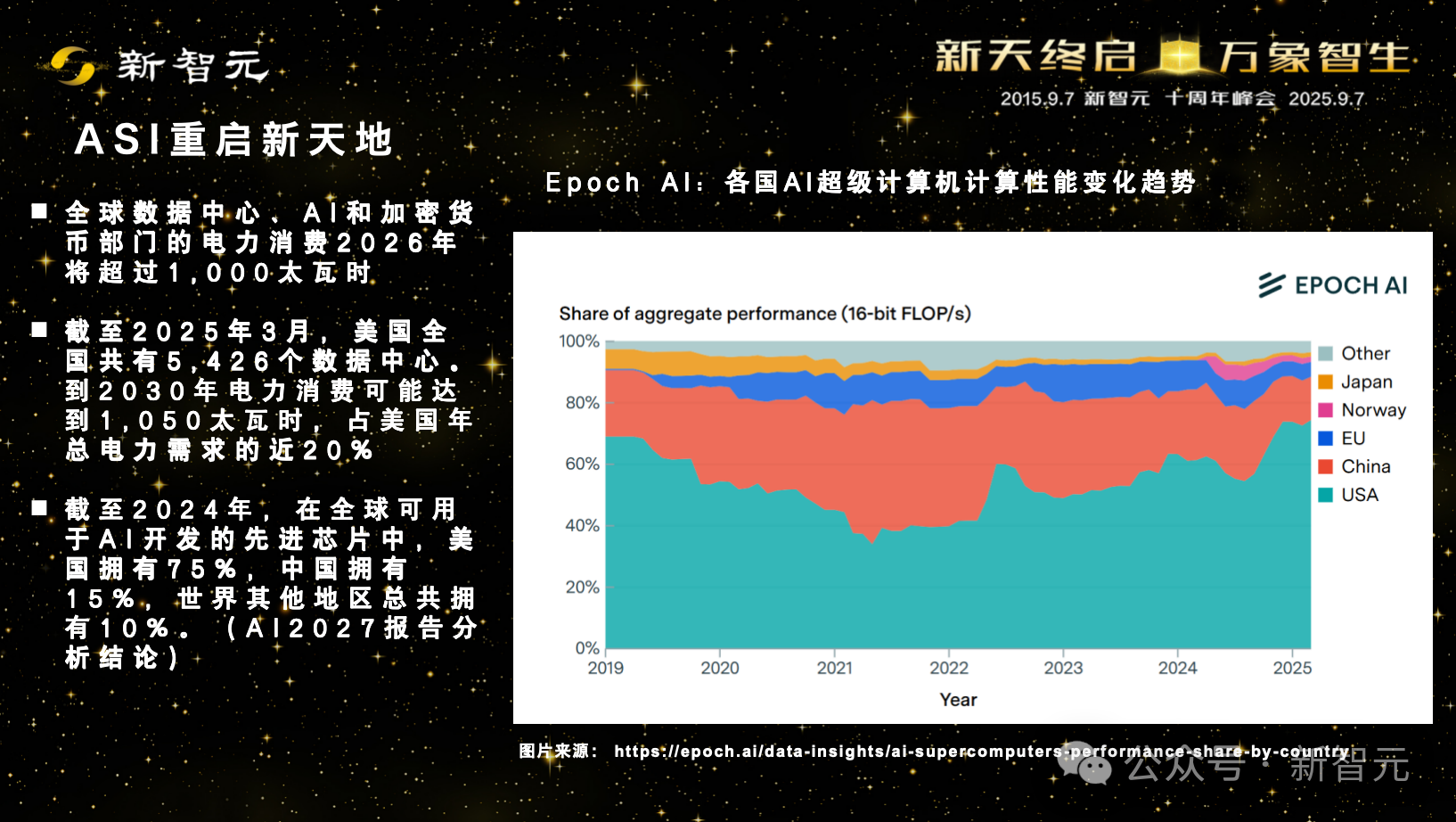 新智元

新天终启 万象智生
2015.9.7 新智元 十周年峰会 2025.9.7

ASI重启新天地

■ 全球数据中心、AI和加密货币部门的电力消费2026年将超过1,000太瓦时

■ 截至2025年3月，美国全国共有5,426个数据中心。到2030年电力消费可能达到1,050太瓦时，占美国年总电力需求的近20%

■ 截至2024年，在全球可用于AI开发的先进芯片中，美国拥有75%，中国拥有15%，世界其他地区总共拥有10%。（AI2027报告分析结论）

Epoch AI：各国AI超级计算机计算性能变化趋势

EPOCH AI

Share of aggregate performance (16-bit FLOP/s)

100%
80%
60%
40%
20%
0%

2019 2020 2021 2022 2023 2024 2025

Year

Other
Japan
Norway
EU
China
USA

图片来源： https://epoch.ai/data-insights/ai-supercomputers-performance-share-by-country

公众号 · 新智元